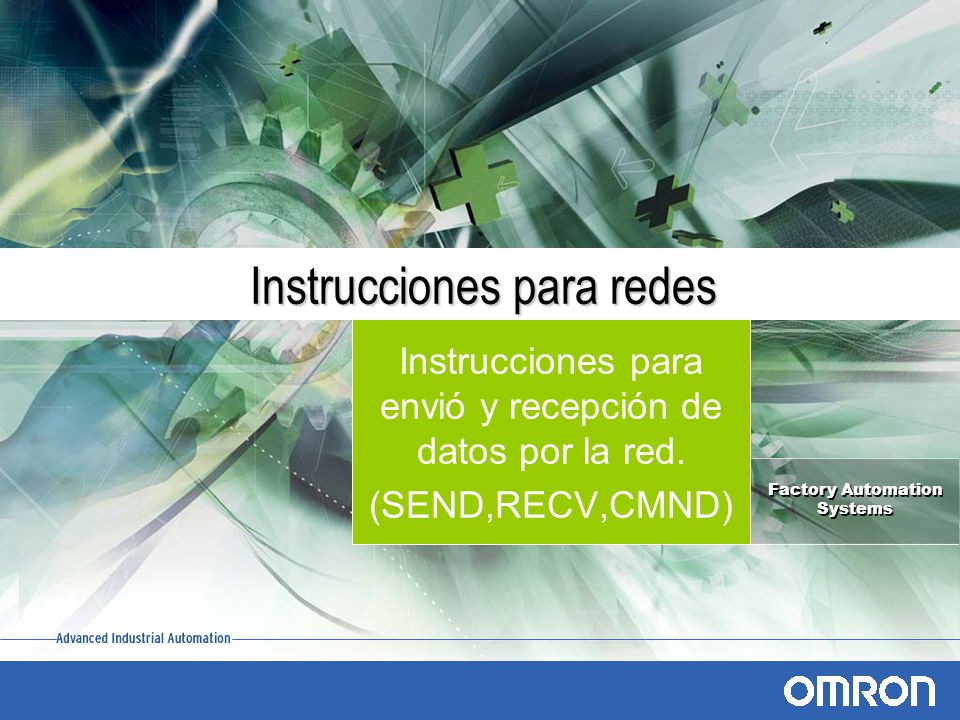 Instrucciones para redes

Instrucciones para envió y recepción de datos por la red. (SEND,RECV,CMND)

Factory Automation Systems

Advanced Industrial Automation

OMRON